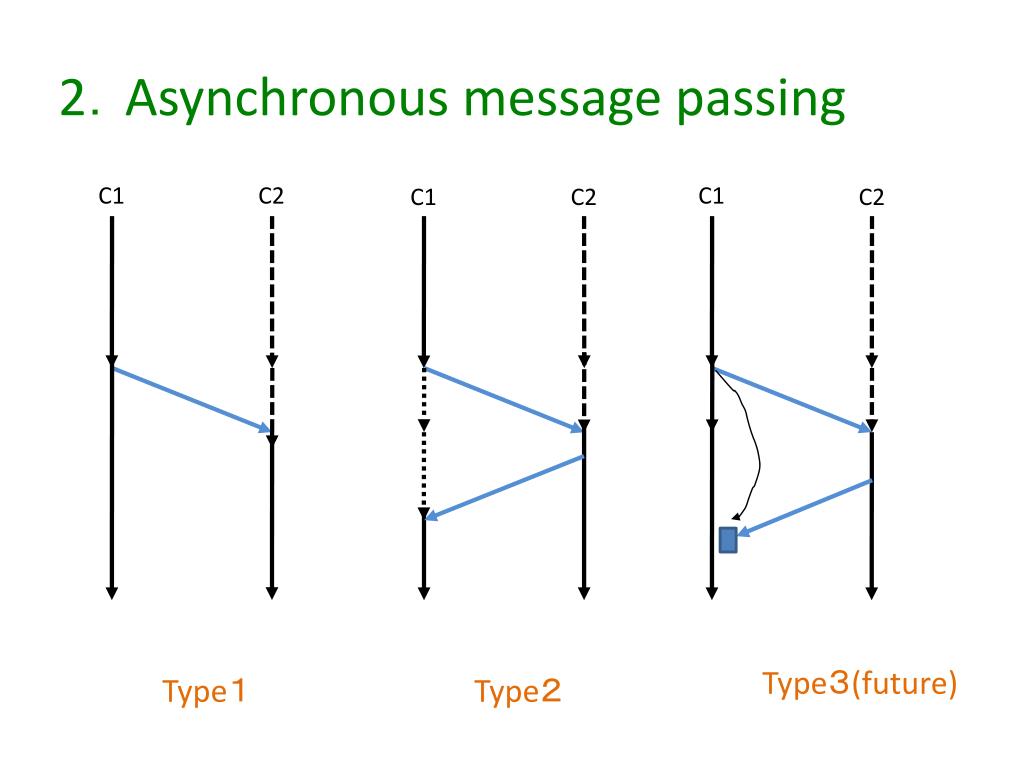 2. Asynchronous message passing

C1 C2

C1 C2

C1 C2

Type1

Type2

Type3(future)